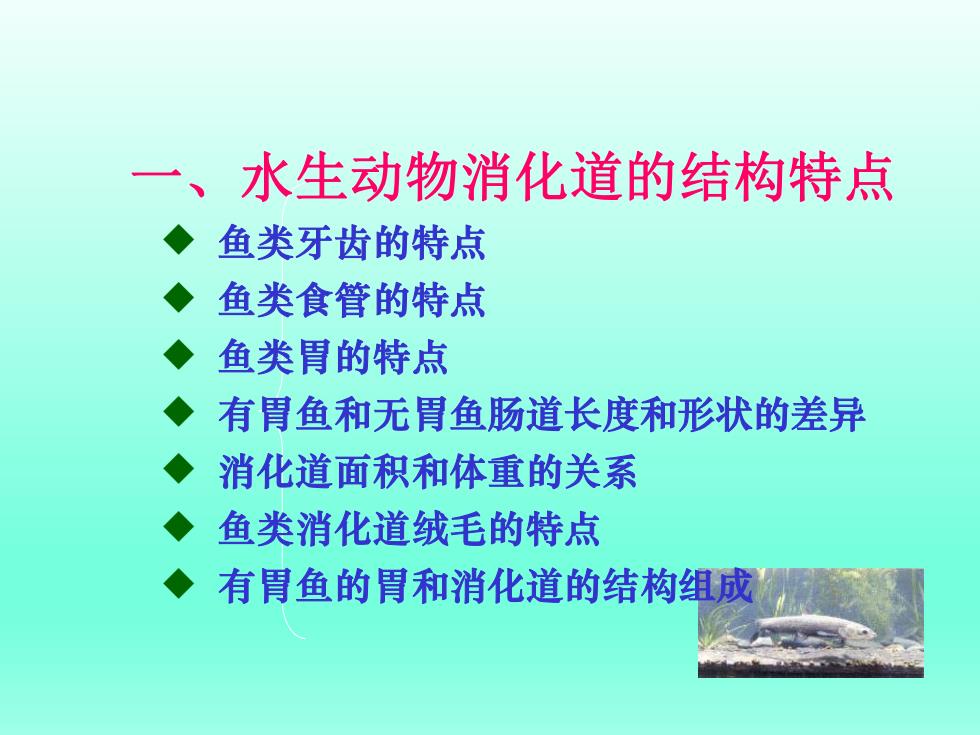 一、水生动物消化道的结构特点

◆ 鱼类牙齿的特点
◆ 鱼类食管的特点
◆ 鱼类胃的特点
◆ 有胃鱼和无胃鱼肠道长度和形状的差异
◆ 消化道面积和体重的关系
◆ 鱼类消化道绒毛的特点
◆ 有胃鱼的胃和消化道的结构组成